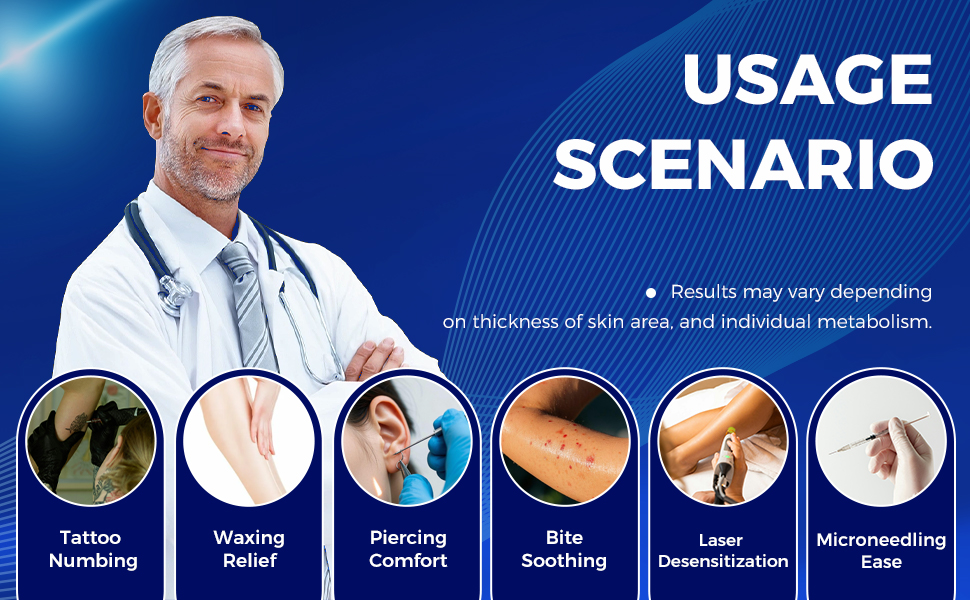 USAGE SCENARIO

● Results may vary depending on thickness of skin area, and individual metabolism.

Tattoo Numbing

Waxing Relief

Piercing Comfort

Bite Soothing

Laser Desensitization

Microneedling Ease